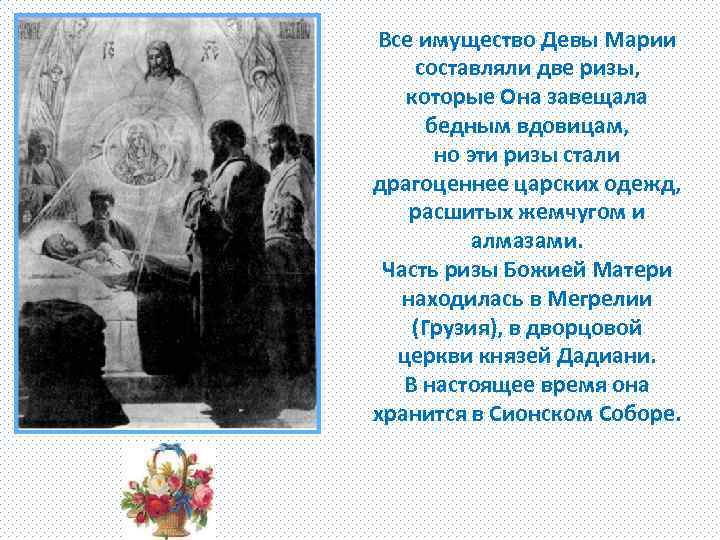 Все имущество Девы Марии составляли две ризы, которые Она завещала бедным вдовицам, но эти ризы стали драгоценнее царских одежд, расшитых жемчугом и алмазами.
Часть ризы Божией Матери находилась в Мегрелии (Грузия), в дворцовой церкви князей Дадиани.
В настоящее время она хранится в Сионском Соборе.